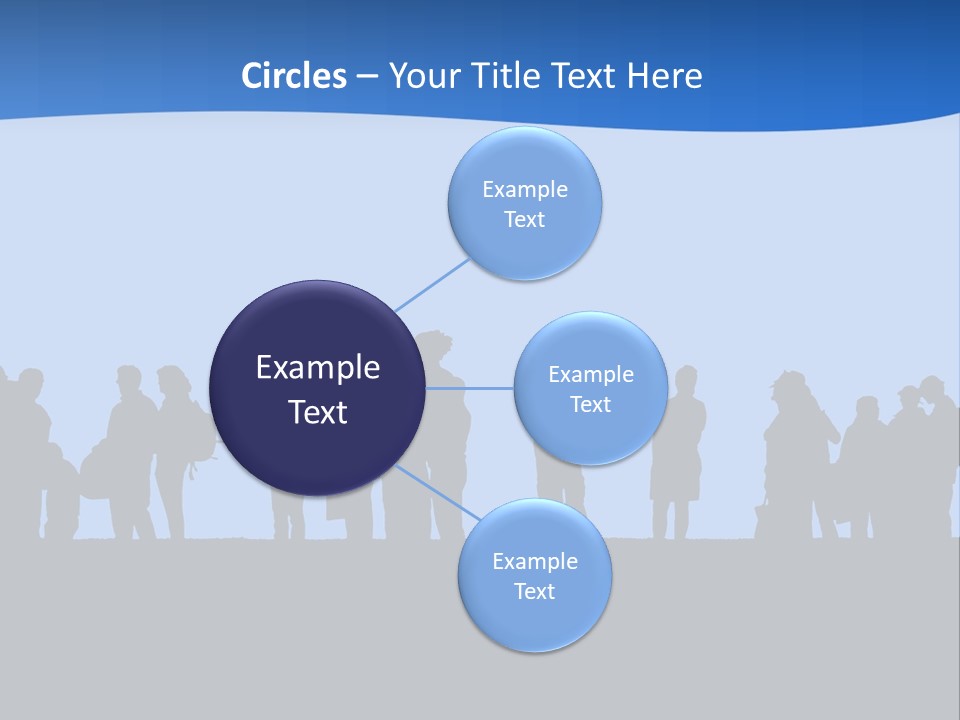 Circles – Your Title Text Here

Example Text

Example Text

Example Text

Example Text